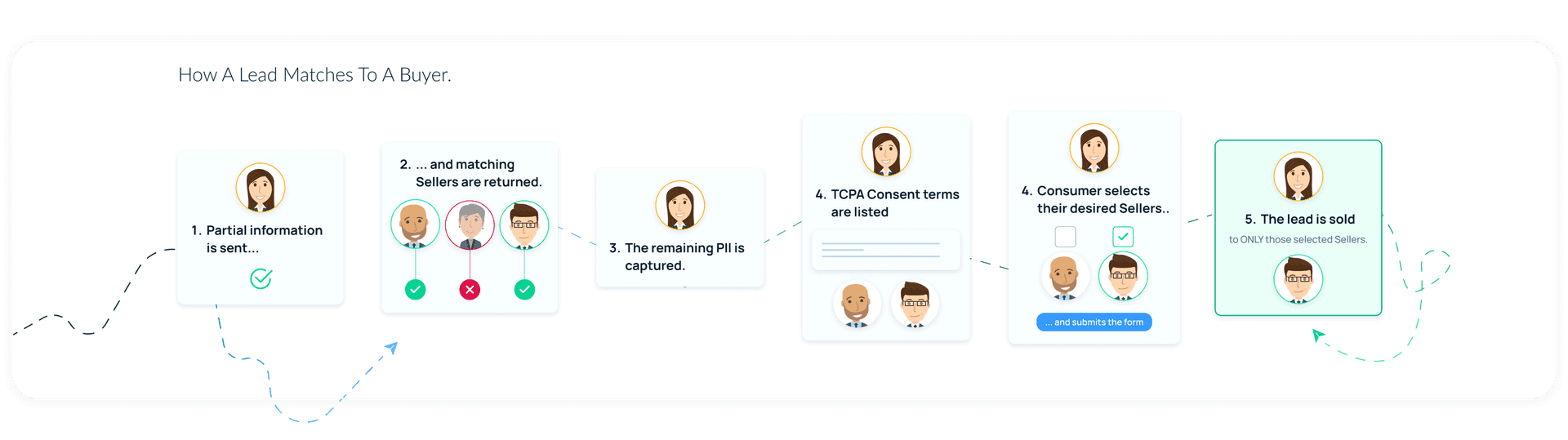 How A Lead Matches To A Buyer.

1. Partial information is sent...

2. ... and matching Sellers are returned.

3. The remaining PII is captured.

4. TCPA Consent terms are listed

4. Consumer selects their desired Sellers..

... and submits the form

5. The lead is sold

to ONLY those selected Sellers.